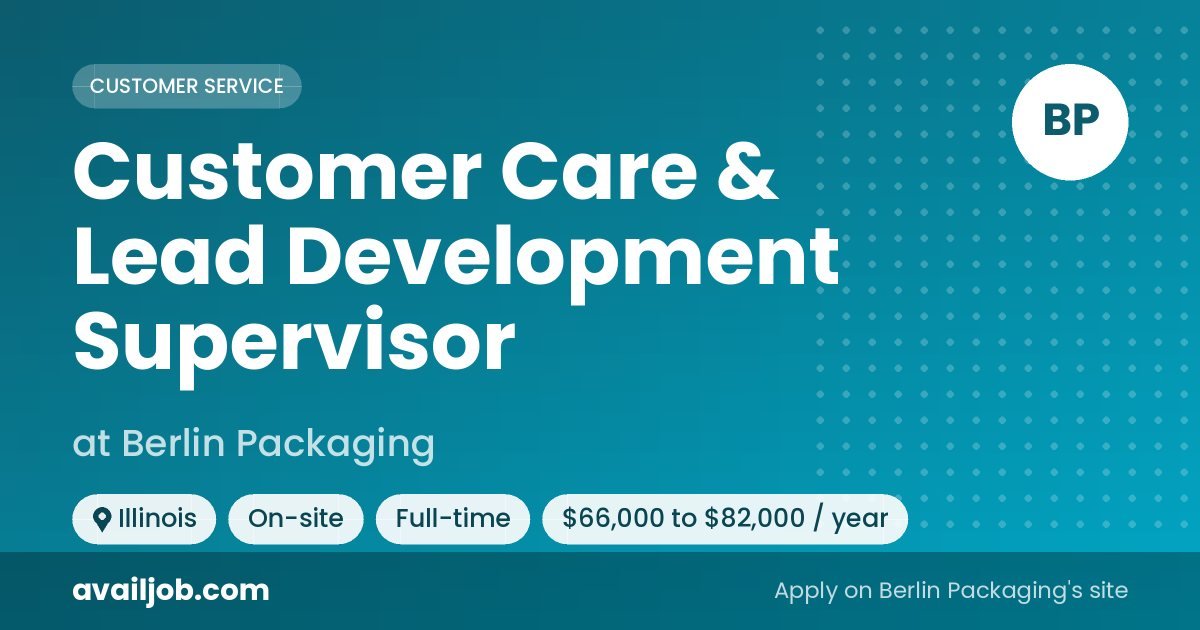 CUSTOMER SERVICE

BP

Customer Care & Lead Development Supervisor

at Berlin Packaging

Illinois On-site Full-time $66,000 to $82,000 / year

availjob.com

Apply on Berlin Packaging's site